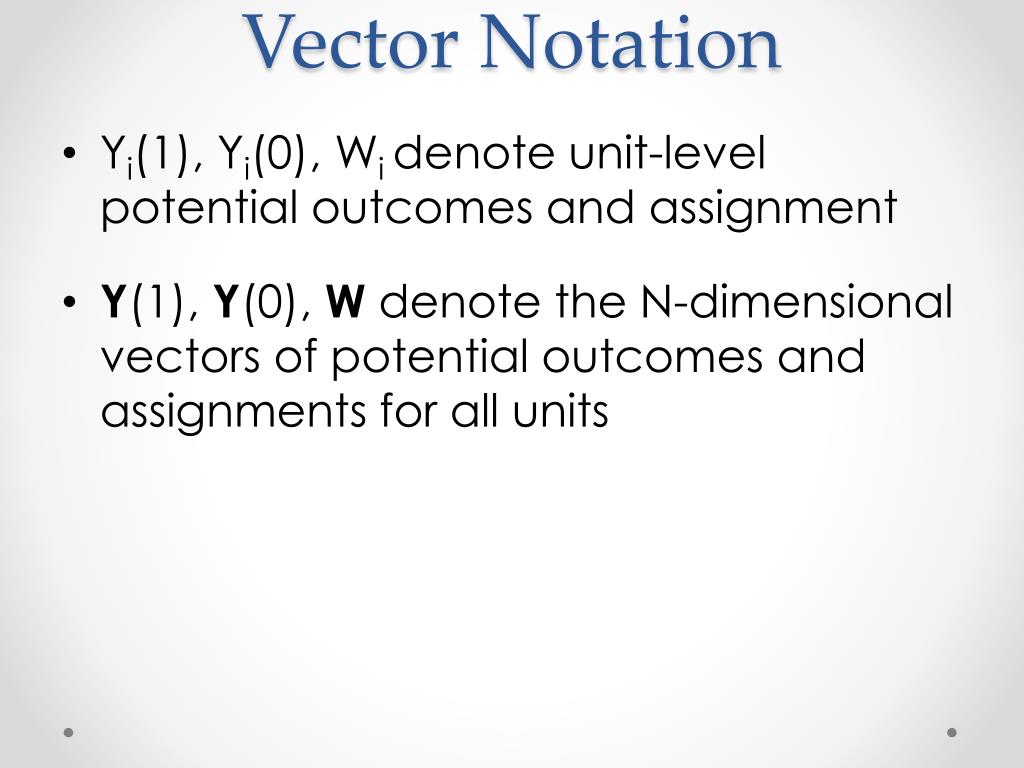 Vector Notation

• $Y_i(1)$, $Y_i(0)$, $W_i$ denote unit-level potential outcomes and assignment

• $\mathbf{Y}(1)$, $\mathbf{Y}(0)$, $\mathbf{W}$ denote the N-dimensional vectors of potential outcomes and assignments for all units